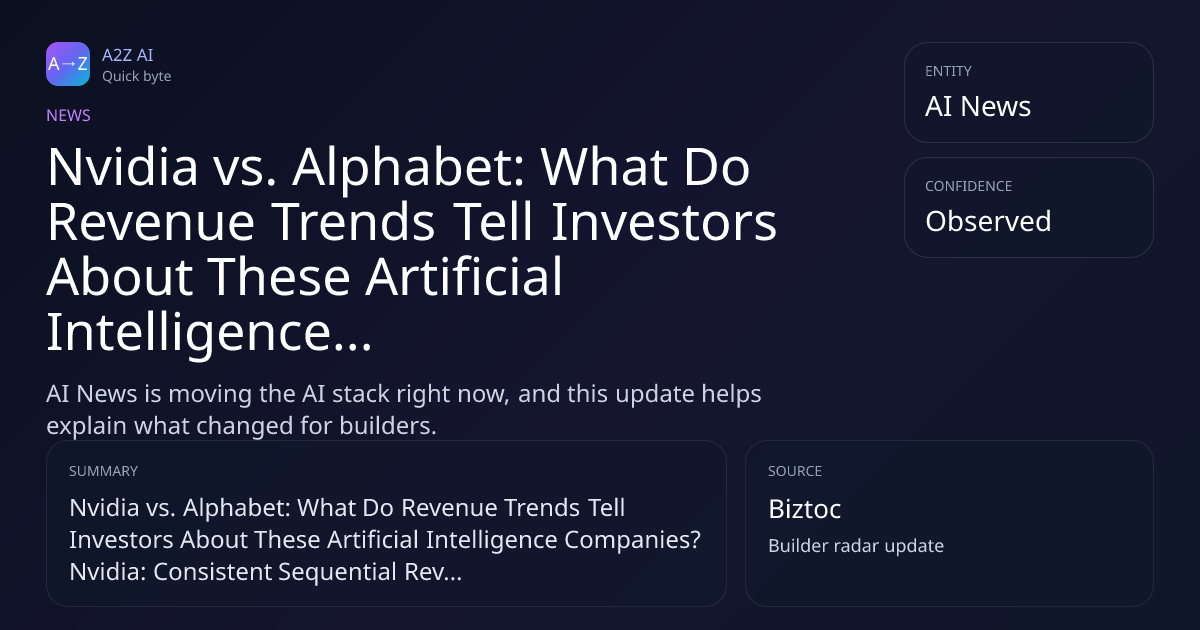 A→Z
A2Z AI
Quick byte

NEWS

Nvidia vs. Alphabet: What Do Revenue Trends Tell Investors About These Artificial Intelligence...

AI News is moving the AI stack right now, and this update helps explain what changed for builders.

ENTITY
AI News

CONFIDENCE
Observed

SUMMARY
Nvidia vs. Alphabet: What Do Revenue Trends Tell Investors About These Artificial Intelligence Companies? Nvidia: Consistent Sequential Rev...

SOURCE
Biztoc
Builder radar update